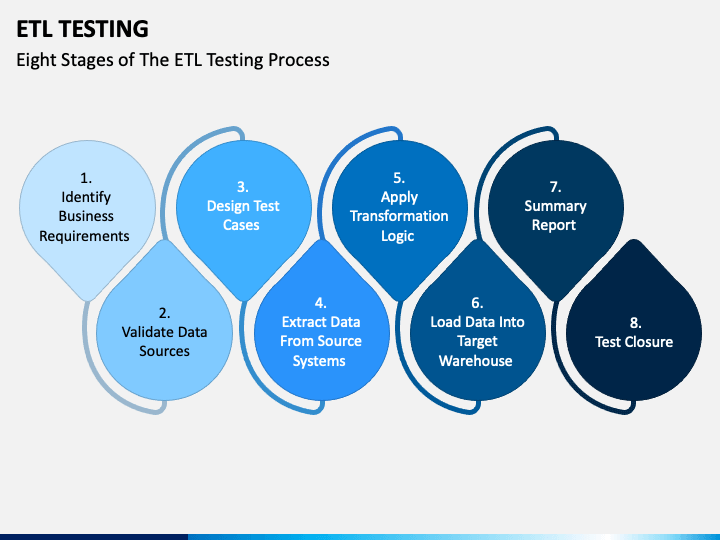 ETL TESTING

Eight Stages of The ETL Testing Process

1. Identify Business Requirements

2. Validate Data Sources

3. Design Test Cases

4. Extract Data From Source Systems

5. Apply Transformation Logic

6. Load Data Into Target Warehouse

7. Summary Report

8. Test Closure